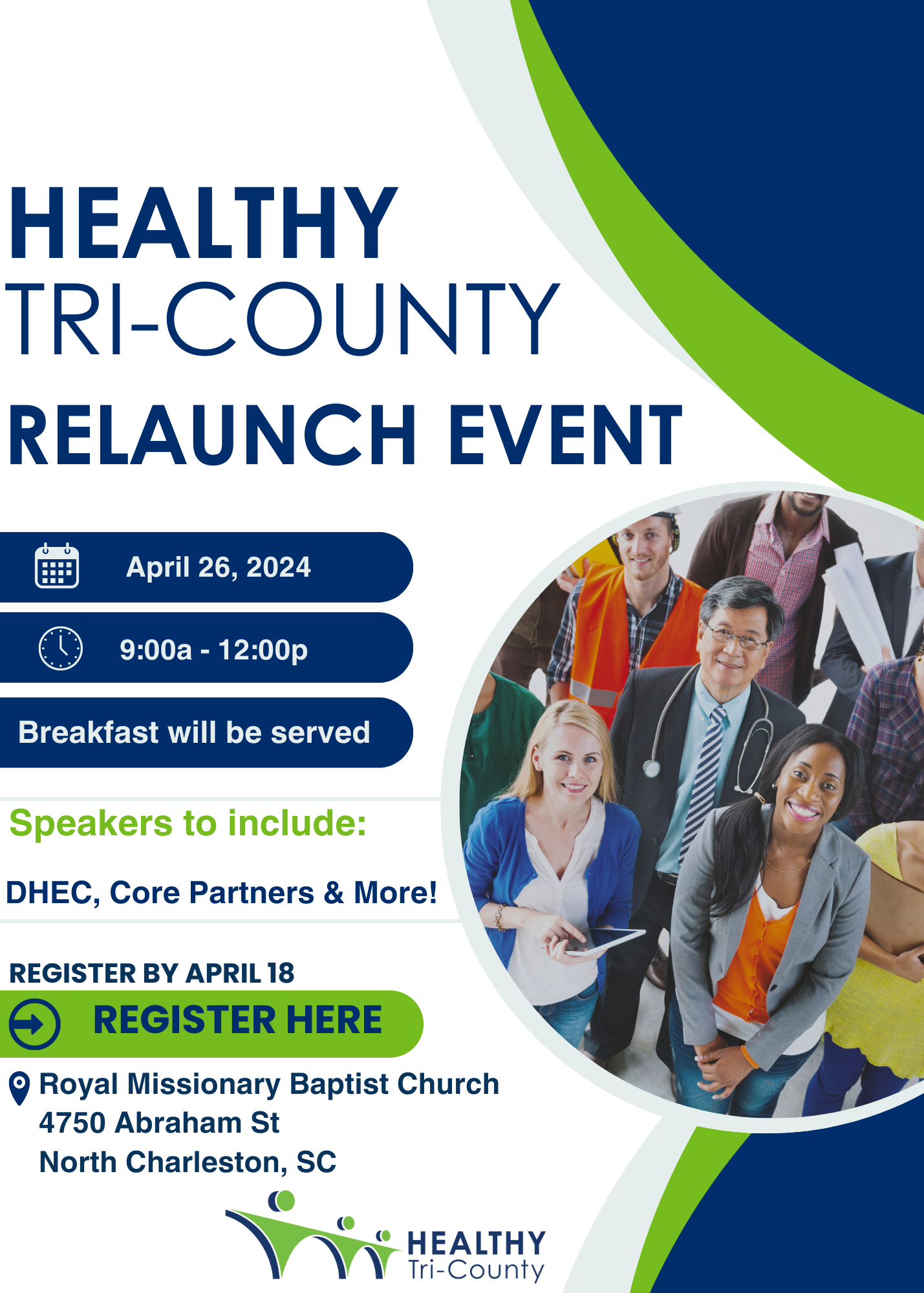 HEALTHY
TRI-COUNTY
RELAUNCH EVENT

April 26, 2024

9:00a - 12:00p

Breakfast will be served

Speakers to include:

DHEC, Core Partners & More!

REGISTER BY APRIL 18

REGISTER HERE

Royal Missionary Baptist Church
4750 Abraham St
North Charleston, SC

HEALTHY
Tri-County